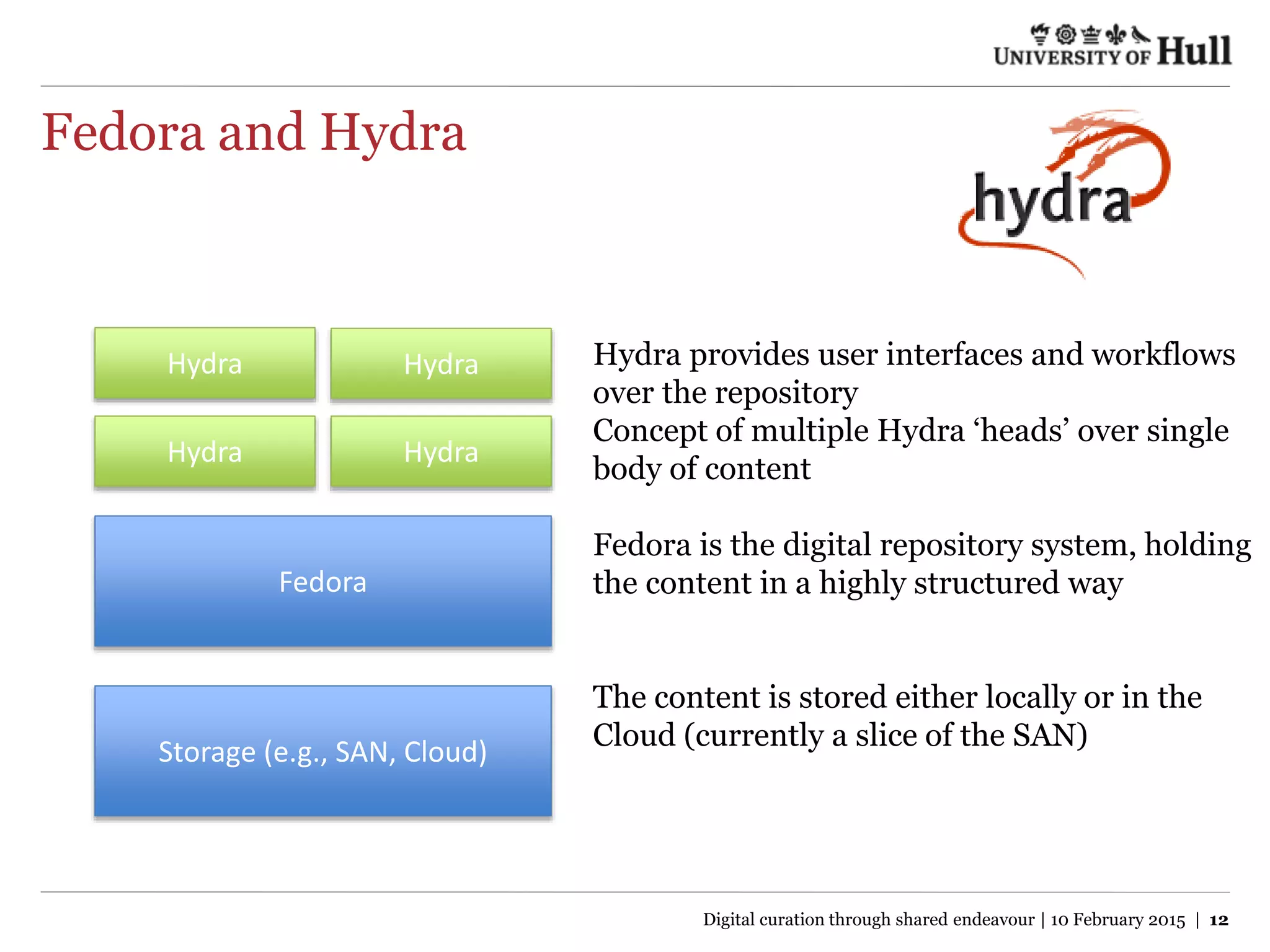 UNIVERSITY OF Hull

Fedora and Hydra

hydra

Hydra

Hydra

Hydra

Hydra

Fedora

Storage (e.g., SAN, Cloud)

Hydra provides user interfaces and workflows over the repository
Concept of multiple Hydra ‘heads’ over single body of content

Fedora is the digital repository system, holding the content in a highly structured way

The content is stored either locally or in the Cloud (currently a slice of the SAN)

Digital curation through shared endeavour | 10 February 2015 | 12